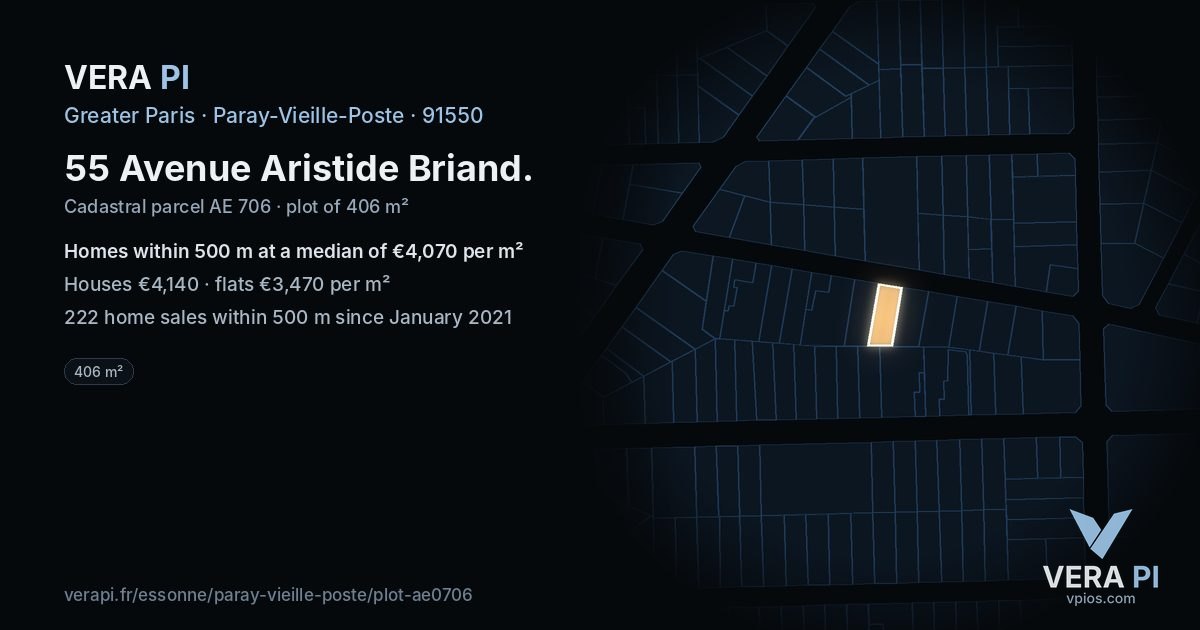 VERA PI

Greater Paris · Paray-Vieille-Poste · 91550

55 Avenue Aristide Briand.

Cadastral parcel AE 706 · plot of 406 m²

Homes within 500 m at a median of €4,070 per m²

Houses €4,140 · flats €3,470 per m²

222 home sales within 500 m since January 2021

406 m²

verapi.fr/essonne/paray-vieille-poste/plot-ae0706

VERA PI
vpios.com